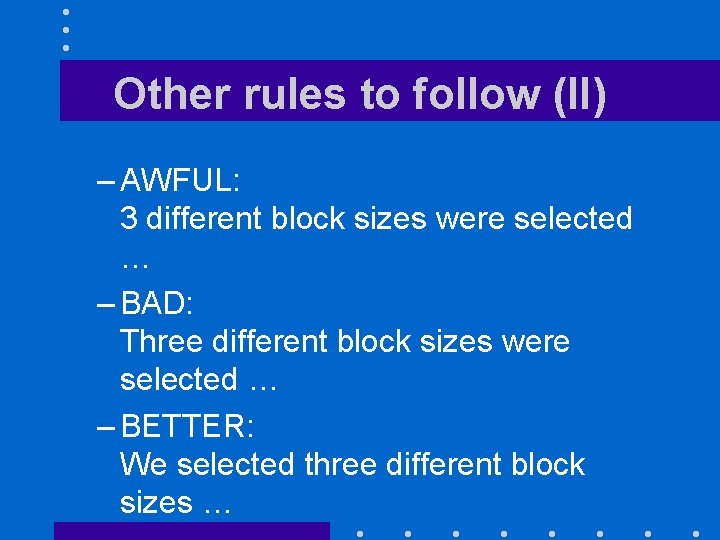 Other rules to follow (II)

– AWFUL:
3 different block sizes were selected …

– BAD:
Three different block sizes were selected …

– BETTER:
We selected three different block sizes …